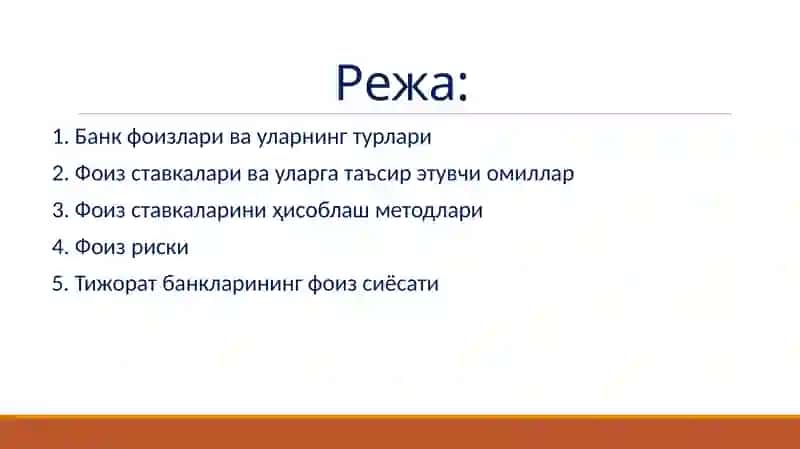 Режа:

1. Банк фоизлари ва уларнинг турлари

2. Фоиз ставкалари ва уларга таъсир этувчи омиллар

3. Фоиз ставкаларини ҳисоблаш методлари

4. Фоиз риски

5. Тижорат банкларининг фоиз сиёсати